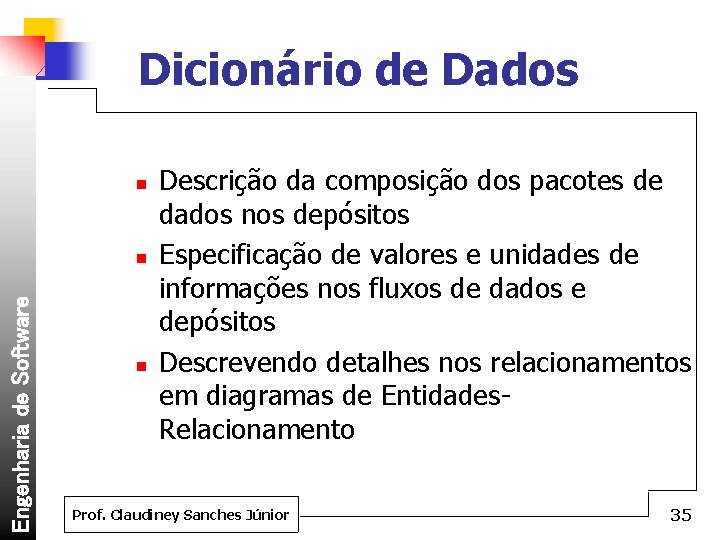 Dicionário de Dados

- Descrição da composição dos pacotes de dados nos depósitos
- Especificação de valores e unidades de informações nos fluxos de dados e depósitos
- Descrevendo detalhes nos relacionamentos em diagramas de Entidades-Relacionamento

Engenharia de Software

Prof. Claudiney Sanches Júnior

35